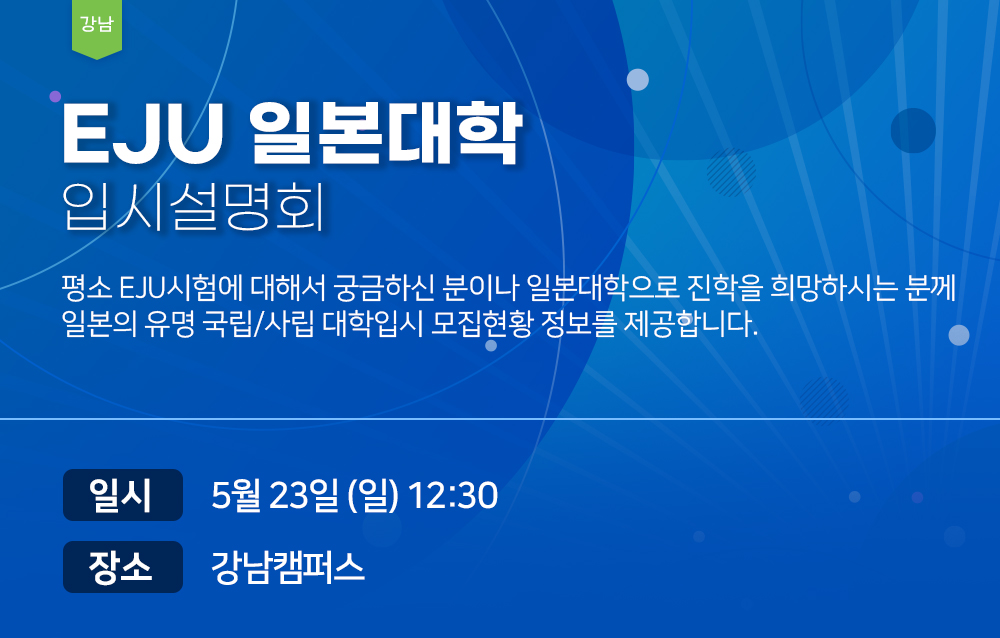 강남

EJU 일본대학
입시설명회

평소 EJU시험에 대해서 궁금하신 분이나 일본대학으로 진학을 희망하시는 분께 일본의 유명 국립/사립 대학입시 모집현황 정보를 제공합니다.

일시 5월 23일 (일) 12:30

장소 강남캠퍼스